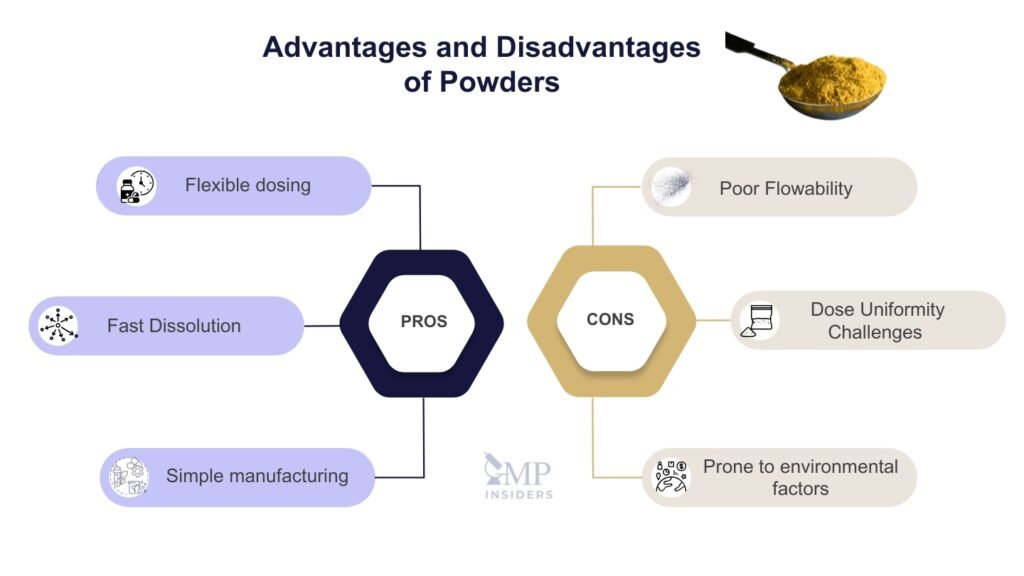 Advantages and Disadvantages of Powders

Flexible dosing

Fast Dissolution

Simple manufacturing

PROS

CONS

Poor Flowability

Dose Uniformity Challenges

Prone to environmental factors

GMP INSIDERS